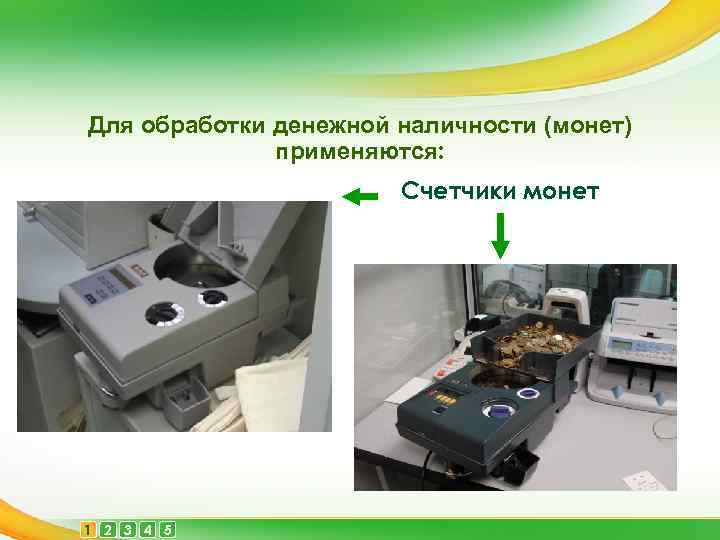 Для обработки денежной наличности (монет) применяются:

Счетчики монет

1 2 3 4 5